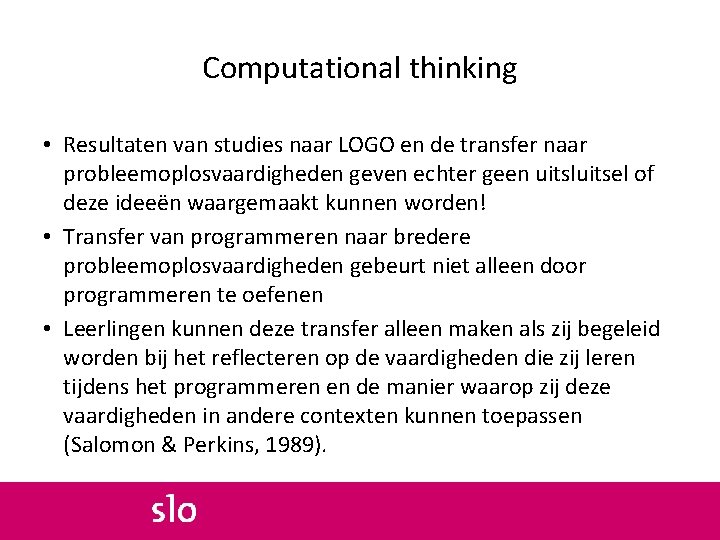 Computational thinking

• Resultaten van studies naar LOGO en de transfer naar probleemoplosvaardigheden geven echter geen uitsluitsel of deze ideeën waargemaakt kunnen worden!
• Transfer van programmeren naar bredere probleemoplosvaardigheden gebeurt niet alleen door programmeren te oefenen
• Leerlingen kunnen deze transfer alleen maken als zij begeleid worden bij het reflecteren op de vaardigheden die zij leren tijdens het programmeren en de manier waarop zij deze vaardigheden in andere contexten kunnen toepassen (Salomon & Perkins, 1989).

slo